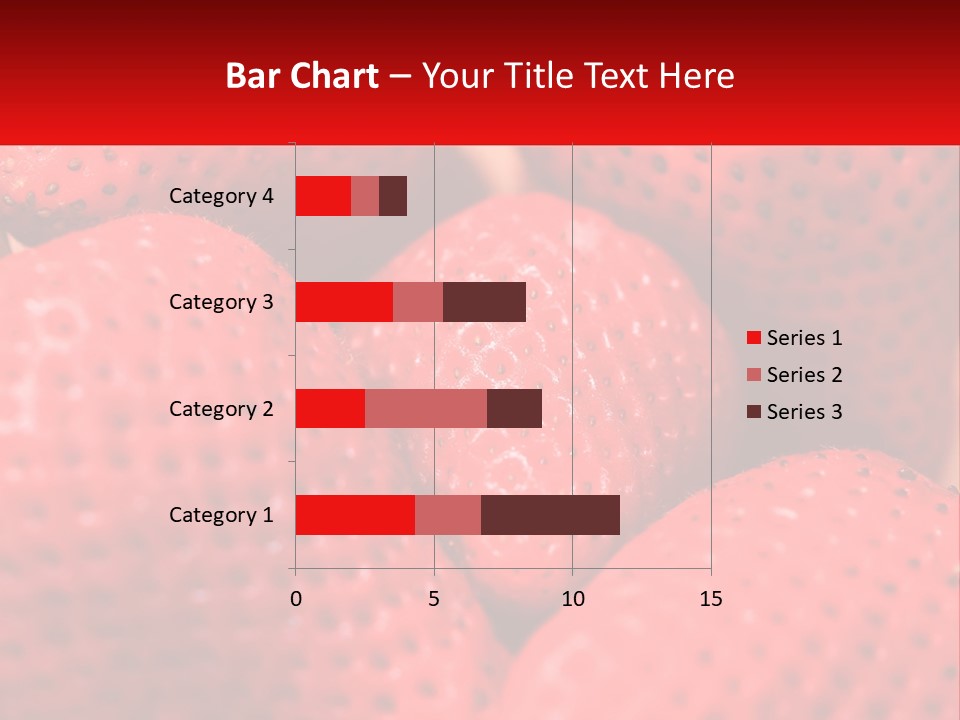 Bar Chart – Your Title Text Here

Category 4
Category 3
Category 2
Category 1

0
5
10
15

Series 1
Series 2
Series 3